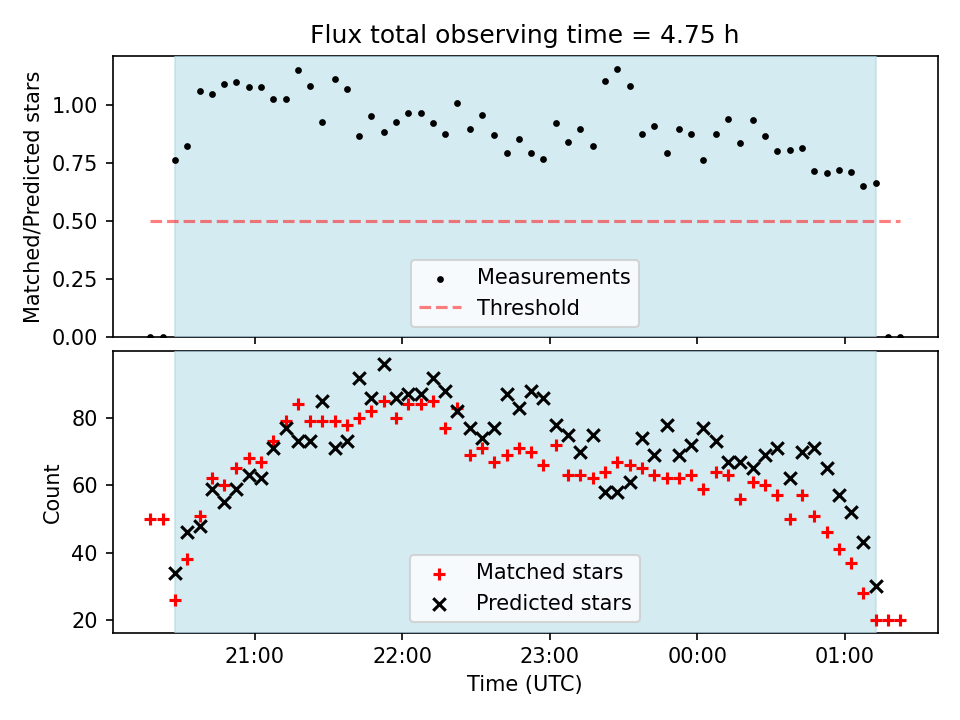 Flux total observing time = 4.75 h

Matched/Predicted stars

1.00
0.75
0.50
0.25
0.00

Measurements
Threshold

Count

80
60
40
20

Matched stars
Predicted stars

21:00
22:00
23:00
00:00
01:00

Time (UTC)